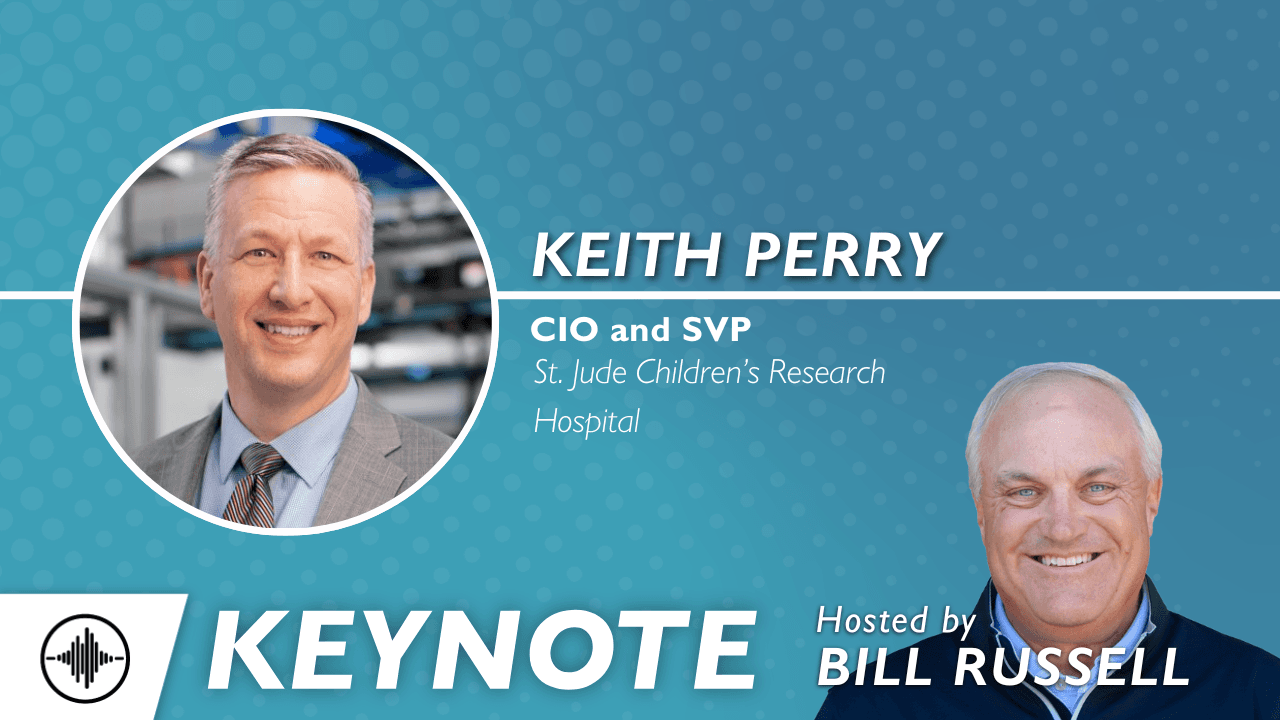 KEITH PERRY

CIO and SVP

St. Jude Children's Research Hospital

KEYNOTE

Hosted by
BILL RUSSELL